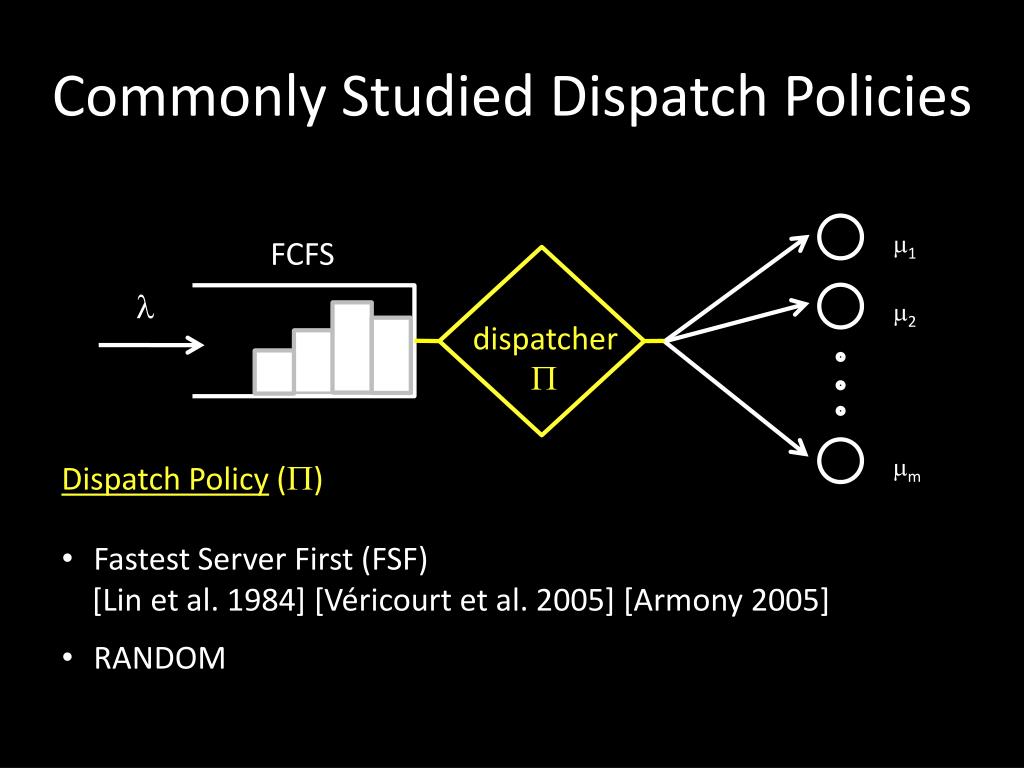 Commonly Studied Dispatch Policies

FCFS

$\lambda$

dispatcher
$\Pi$

$\mu_1$

$\mu_2$

$\mu_m$

Dispatch Policy ($\Pi$)

• Fastest Server First (FSF)
[Lin et al. 1984] [Véricourt et al. 2005] [Armony 2005]

• RANDOM